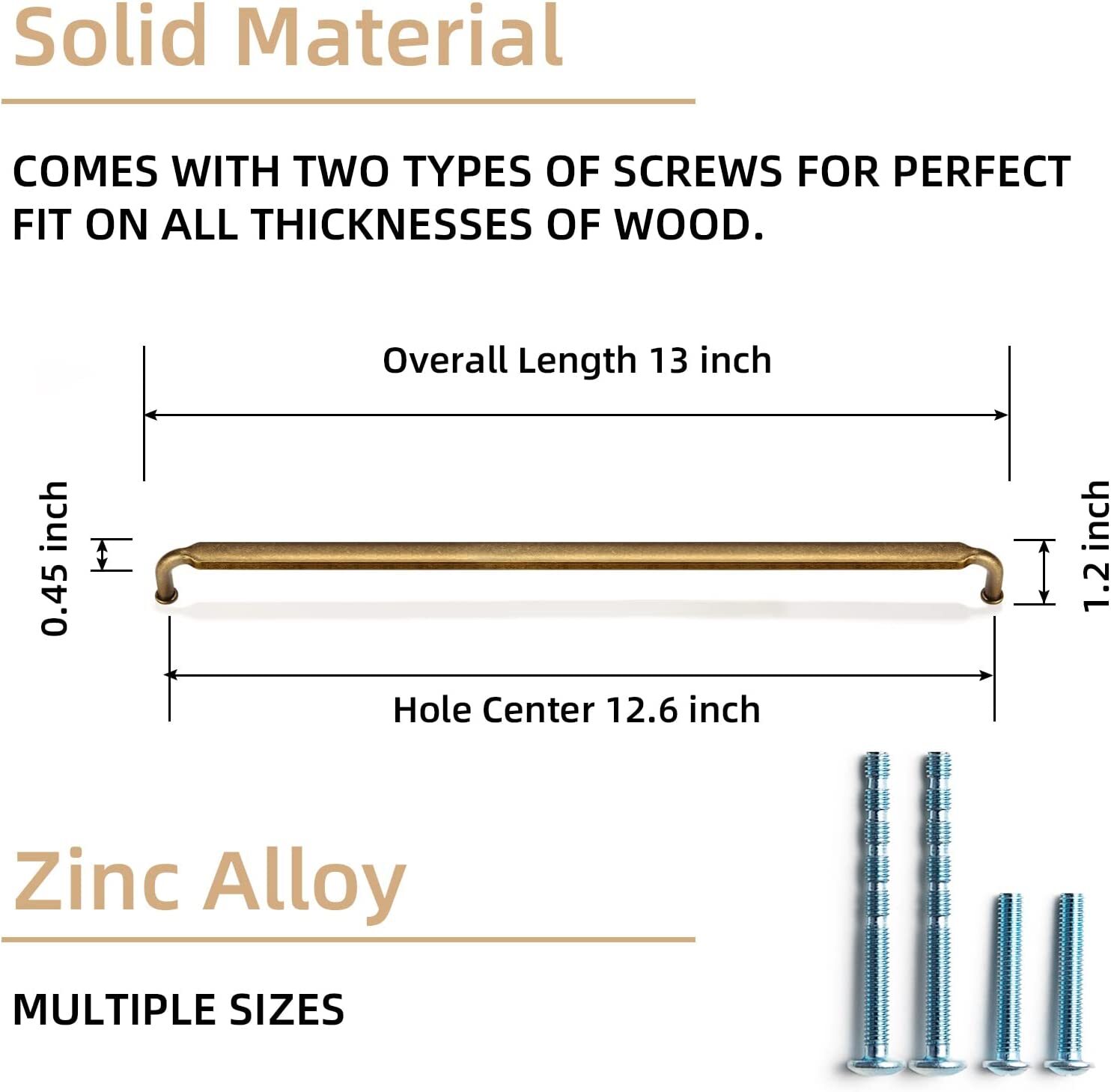 Solid Material

COMES WITH TWO TYPES OF SCREWS FOR PERFECT FIT ON ALL THICKNESSES OF WOOD.

Overall Length 13 inch

0.45 inch

1.2 inch

Hole Center 12.6 inch

Zinc Alloy

MULTIPLE SIZES